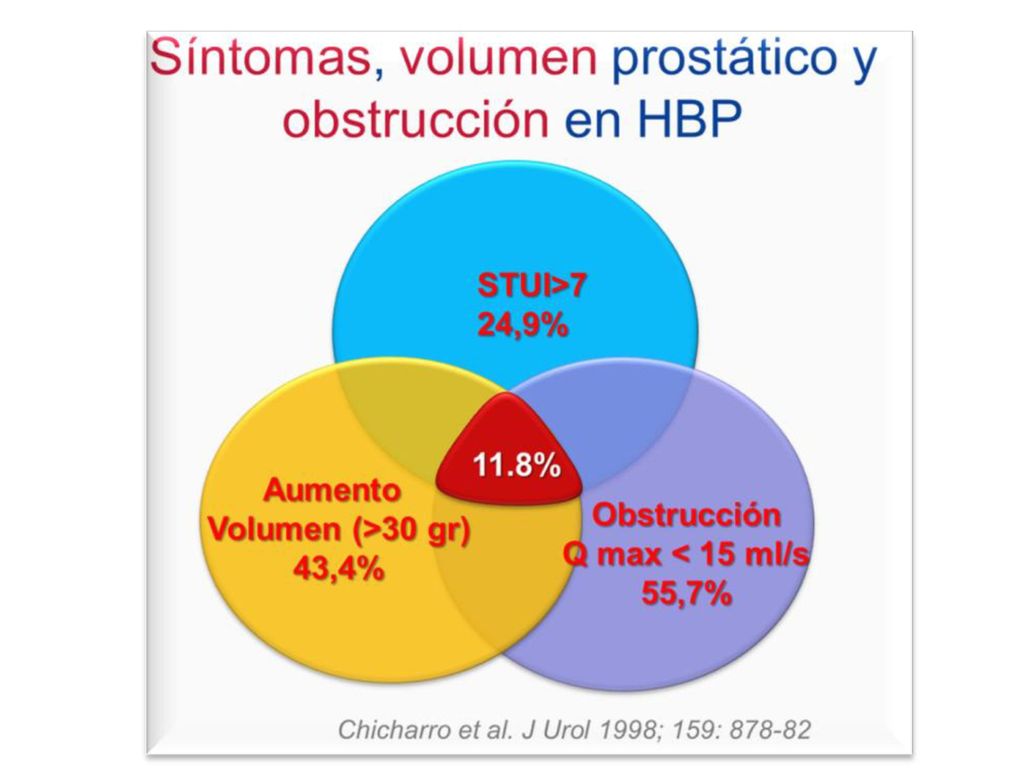 Síntomas, volumen prostático y obstrucción en HBP

STUI>7
24,9%

11.8%

Aumento
Volumen (>30 gr)
43,4%

Obstrucción
Q max < 15 ml/s
55,7%

Chicharro et al. J Urol 1998; 159: 878-82